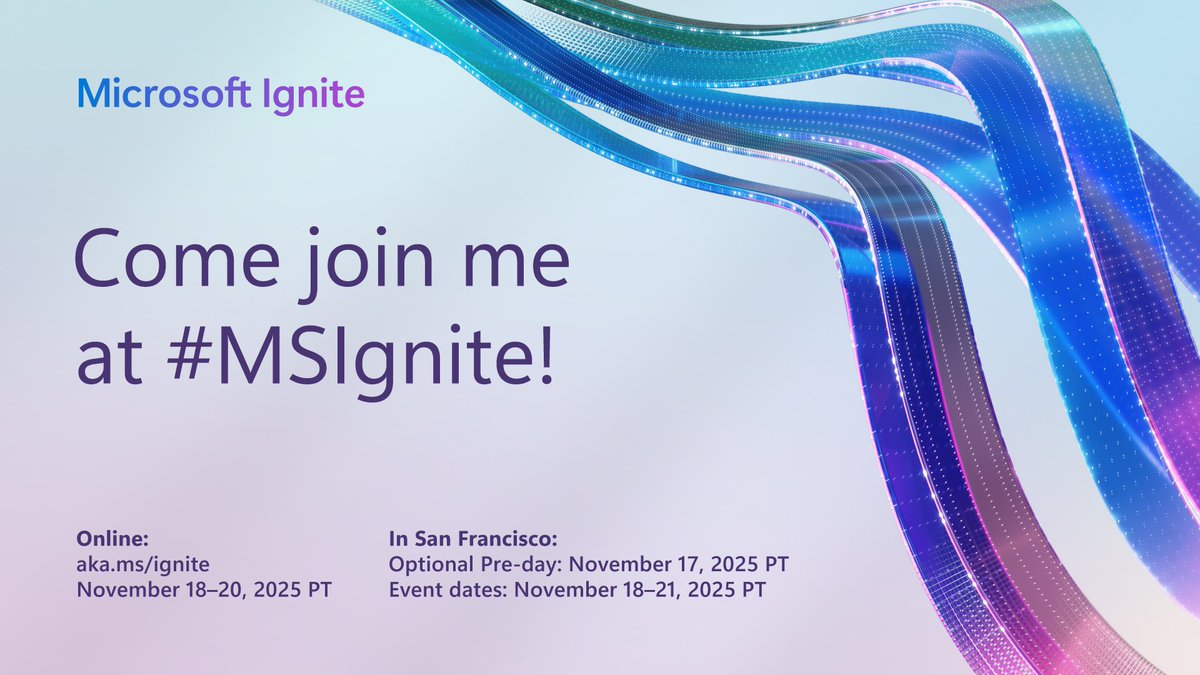 Microsoft Ignite

Come join me at #MSIgnite!

Online:
aka.ms/ignite
November 18–20, 2025 PT

In San Francisco:
Optional Pre-day: November 17, 2025 PT
Event dates: November 18–21, 2025 PT